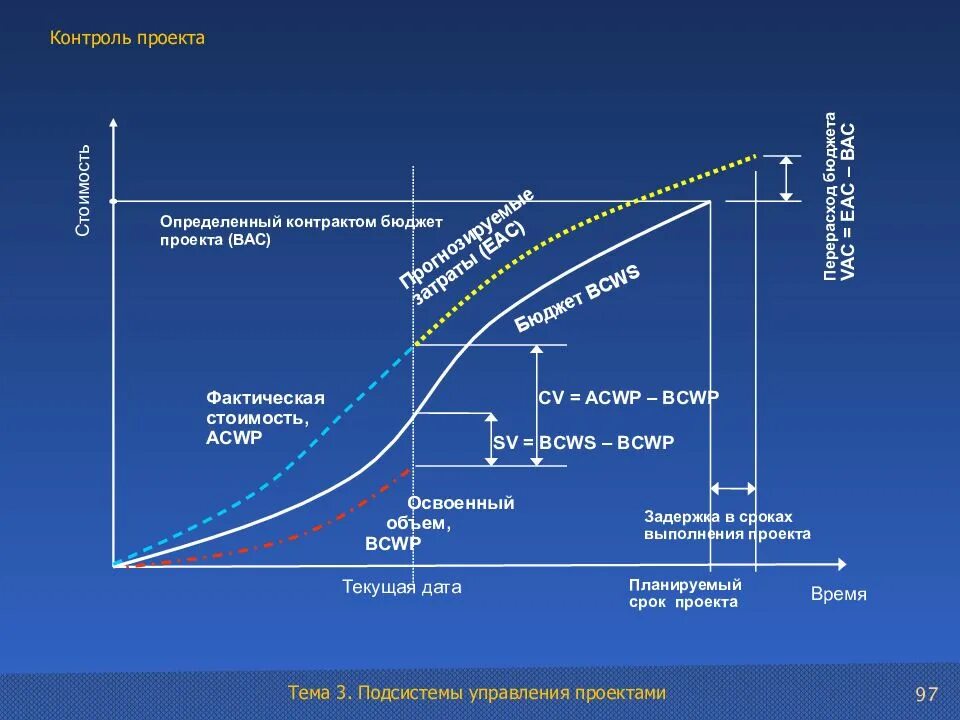 Контроль проекта

Стоимость

Определенный контрактом бюджет проекта (BAC)

Прогнозируемые затраты (EAC)

Бюджет BCWS

Перерасход бюджета VAC = EAC – BAC

Фактическая стоимость, ACWP

CV = ACWP – BCWP

SV = BCWS – BCWP

Освоенный объем, BCWP

Задержка в сроках выполнения проекта

Текущая дата

Планируемый срок проекта

Время

Тема 3. Подсистемы управления проектами

97